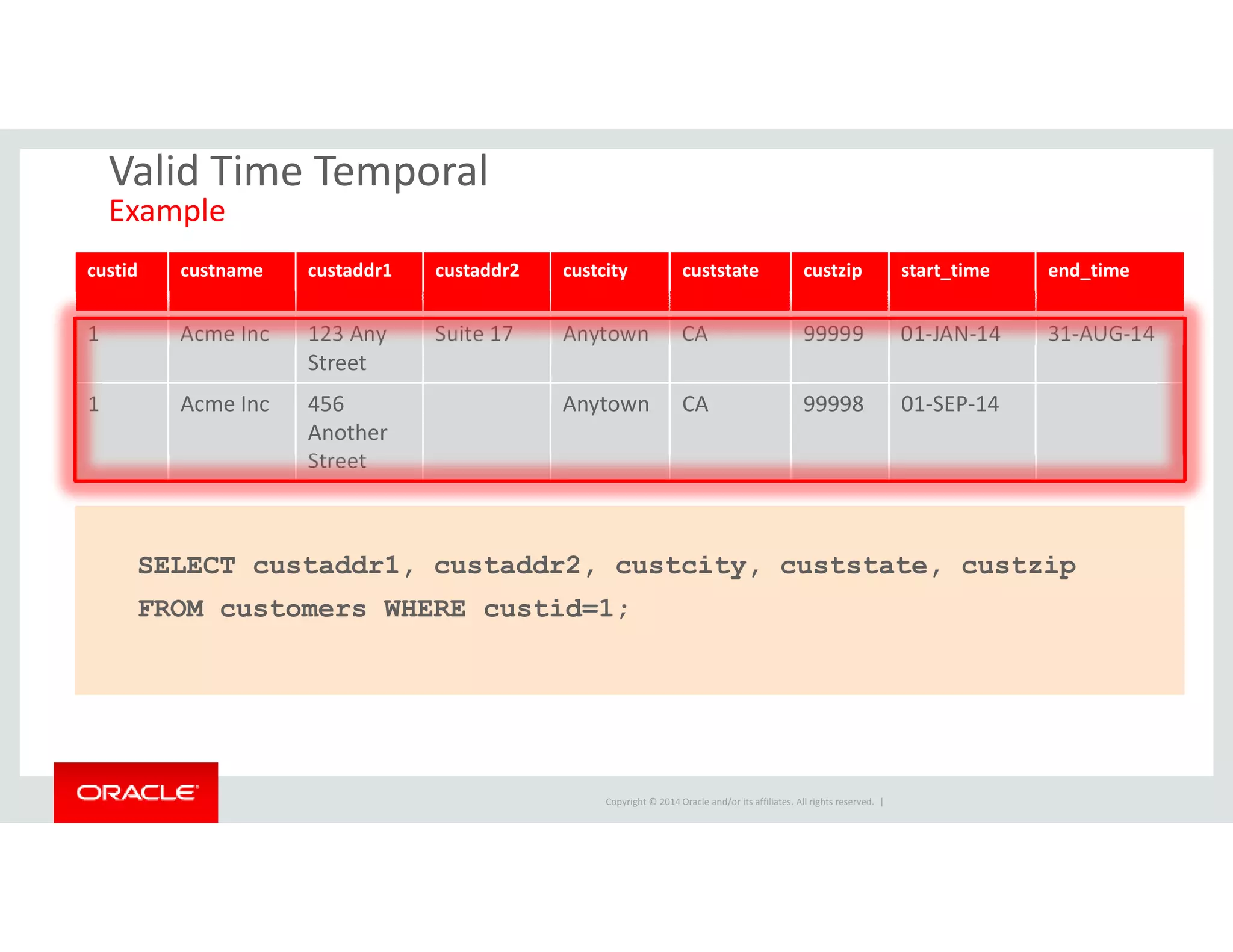 Valid Time Temporal
Example

| custid | custname | custaddr1 | custaddr2 | custcity | custstate | custzip | start_time | end_time |
|---|---|---|---|---|---|---|---|---|
| 1 | Acme Inc | 123 Any Street | Suite 17 | Anytown | CA | 99999 | 01-JAN-14 | 31-AUG-14 |
| 1 | Acme Inc | 456 Another Street | | Anytown | CA | 99998 | 01-SEP-14 | |

SELECT custaddr1, custaddr2, custcity, custstate, custzip FROM customers WHERE custid=1;

ORACLE

Copyright © 2014 Oracle and/or its affiliates. All rights reserved. |